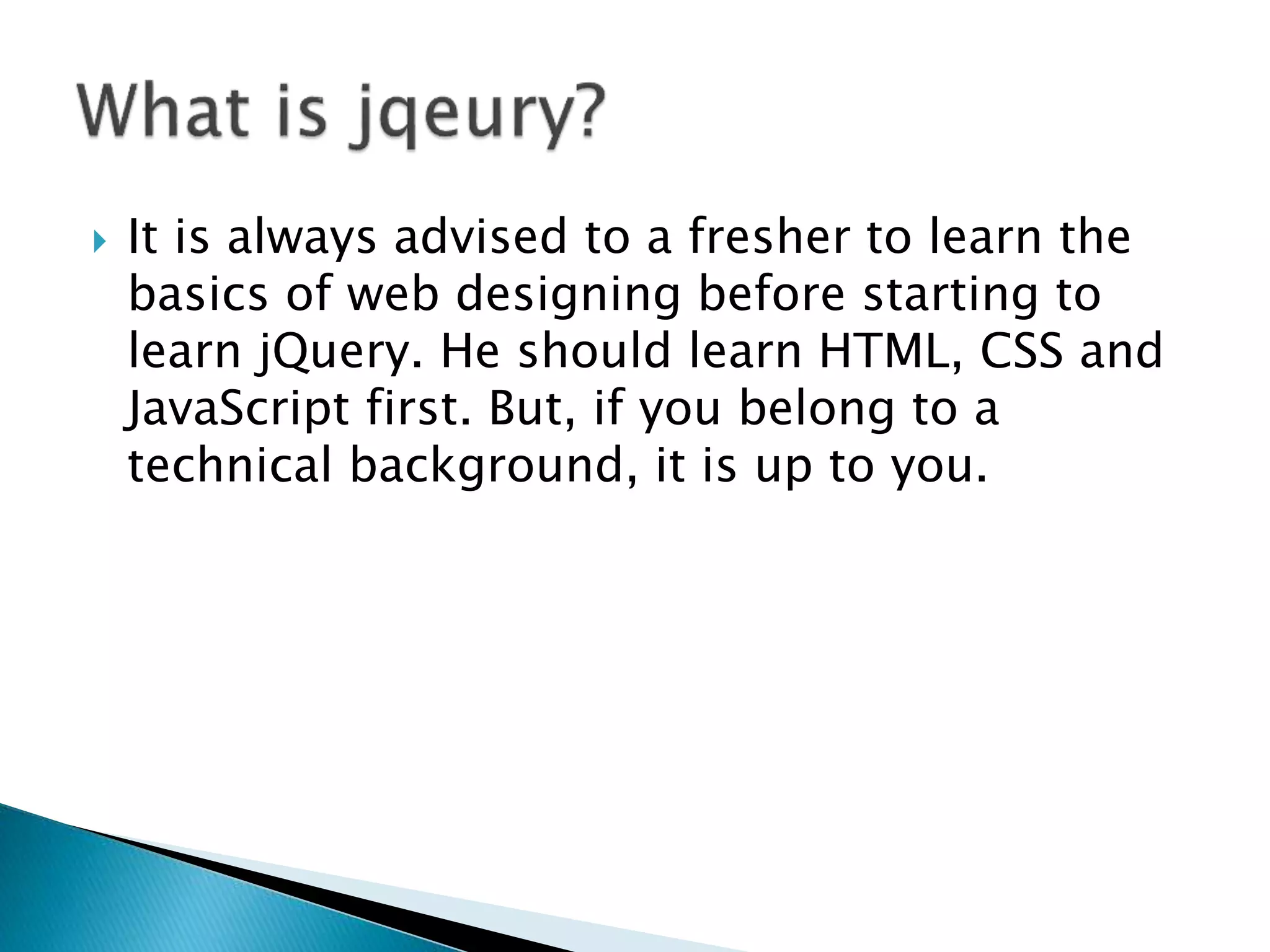 What is jqeury?

It is always advised to a fresher to learn the basics of web designing before starting to learn jQuery. He should learn HTML, CSS and JavaScript first. But, if you belong to a technical background, it is up to you.